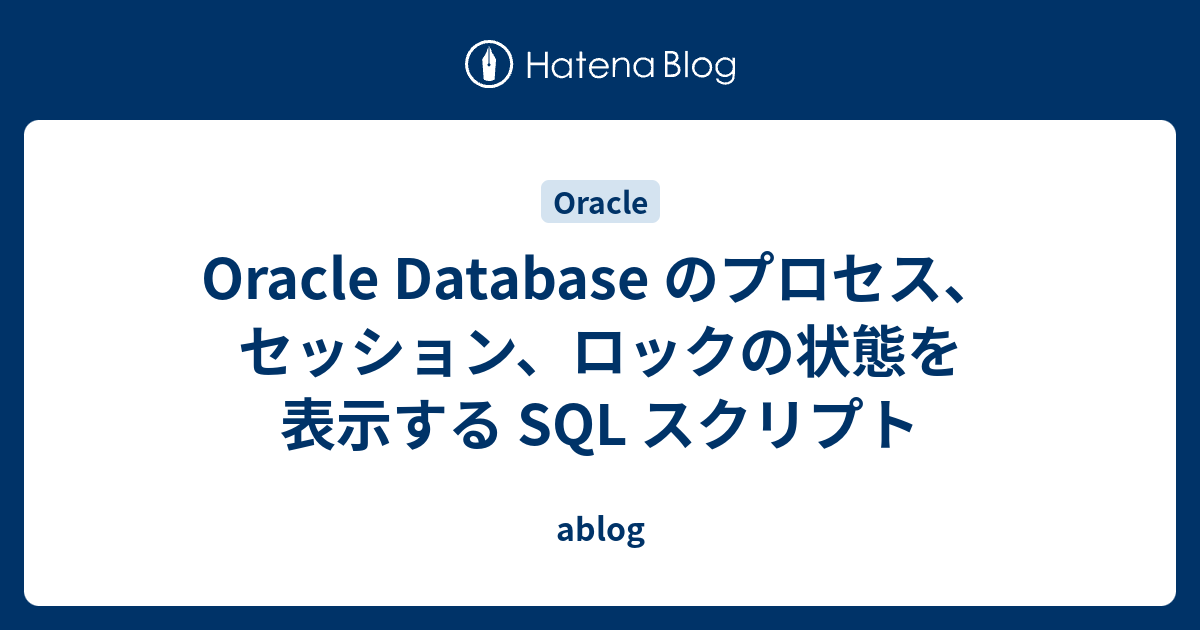 Hatena Blog

Oracle

Oracle Database のプロセス、セッション、ロックの状態を表示する SQL スクリプト

ablog